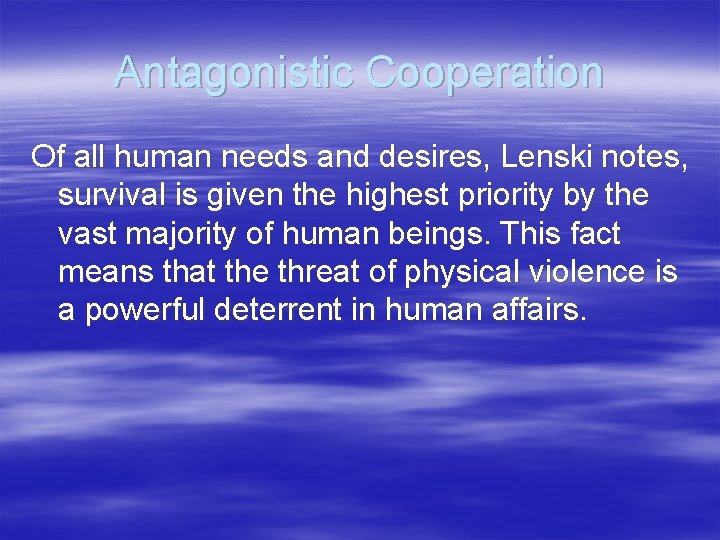 Antagonistic Cooperation

Of all human needs and desires, Lenski notes, survival is given the highest priority by the vast majority of human beings. This fact means that the threat of physical violence is a powerful deterrent in human affairs.